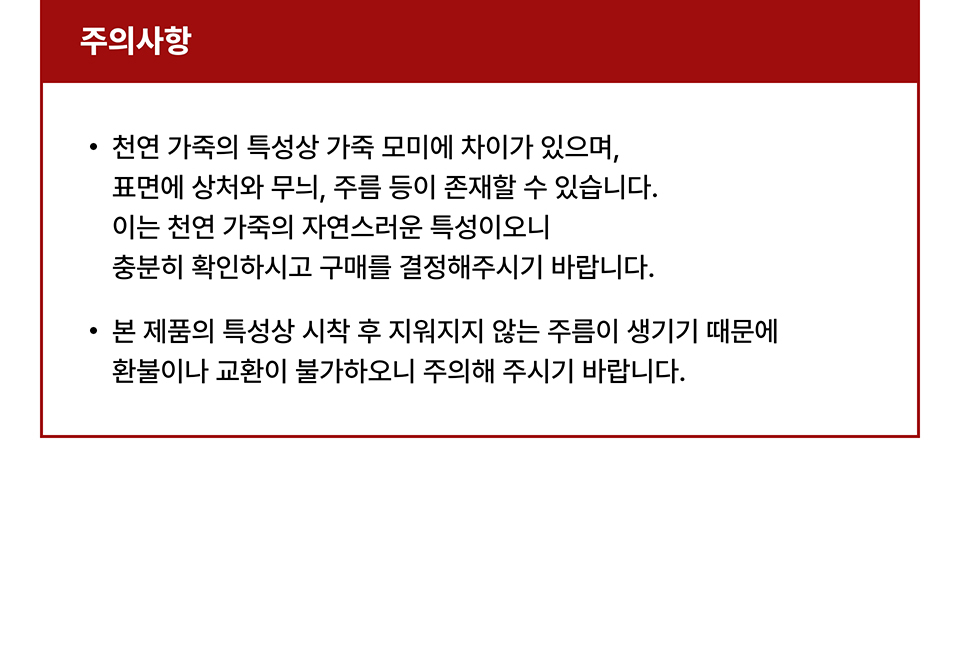 주의사항

• 천연 가죽의 특성상 가죽 모미에 차이가 있으며, 표면에 상처와 무늬, 주름 등이 존재할 수 있습니다. 이는 천연 가죽의 자연스러운 특성이오니 충분히 확인하시고 구매를 결정해주시기 바랍니다.

• 본 제품의 특성상 시착 후 지워지지 않는 주름이 생기기 때문에 환불이나 교환이 불가하오니 주의해 주시기 바랍니다.